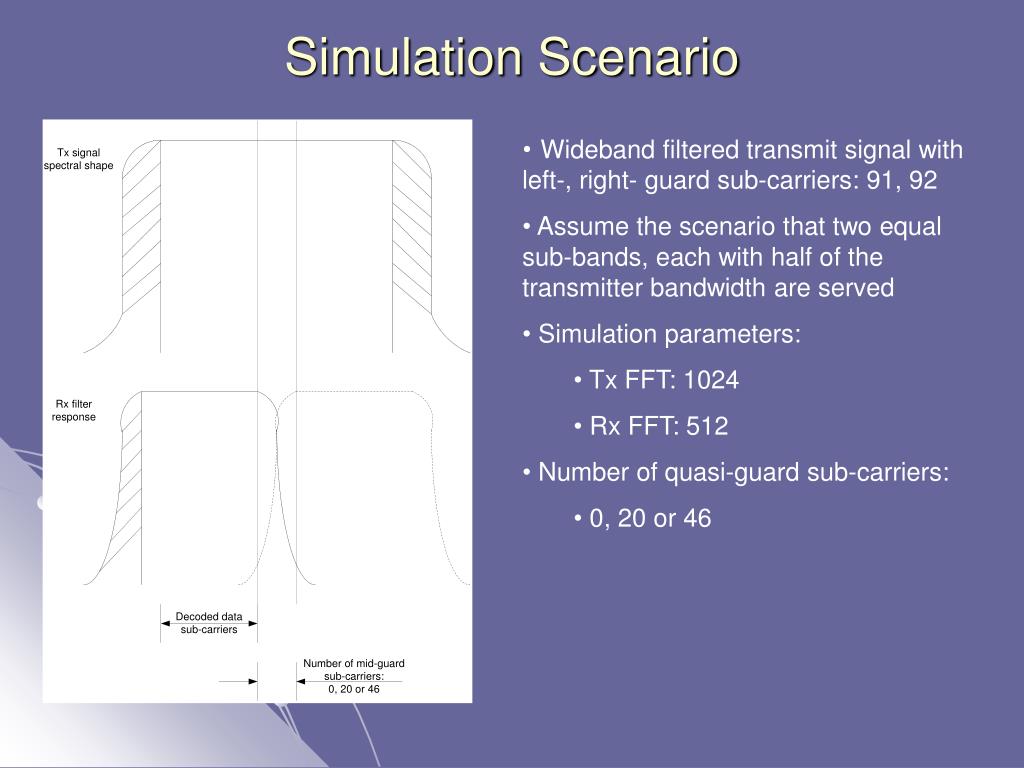 Simulation Scenario

Tx signal spectral shape

Rx filter response

Decoded data sub-carriers

Number of mid-guard sub-carriers: 0, 20 or 46

• Wideband filtered transmit signal with left-, right- guard sub-carriers: 91, 92

• Assume the scenario that two equal sub-bands, each with half of the transmitter bandwidth are served

• Simulation parameters:

• Tx FFT: 1024

• Rx FFT: 512

• Number of quasi-guard sub-carriers:

• 0, 20 or 46